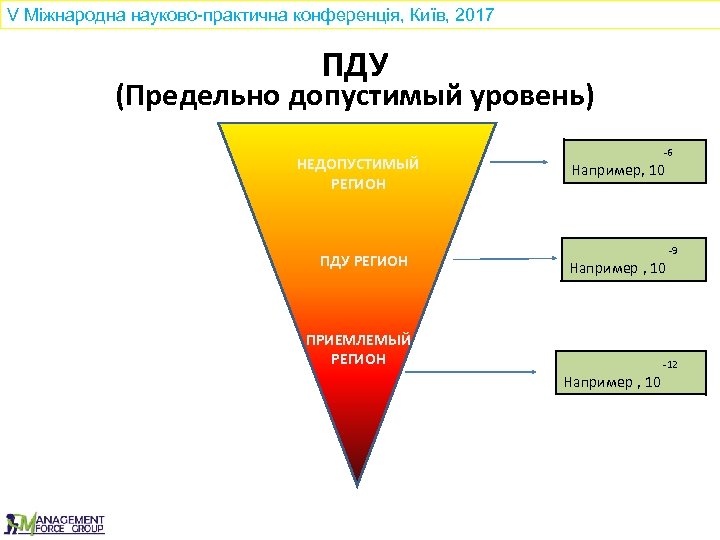 V Міжнародна науково-практична конференція, Київ, 2017

ПДУ
(Предельно допустимый уровень)

НЕДОПУСТИМЫЙ РЕГИОН

ПДУ РЕГИОН

ПРИЕМЛЕМЫЙ РЕГИОН

Например, $10^{-6}$

Например , $10^{-9}$

Например , $10^{-12}$

MANAGEMENT FORCE GROUP